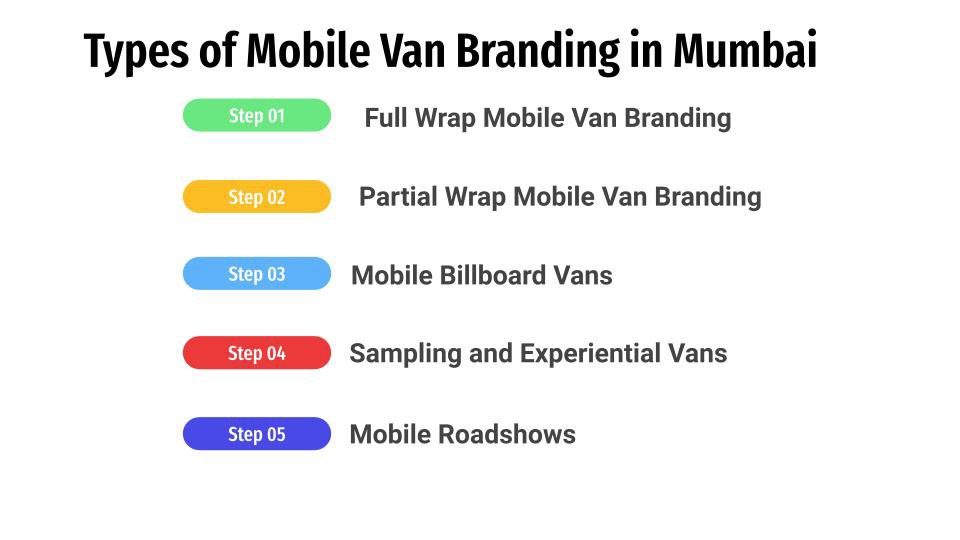 Types of Mobile Van Branding in Mumbai

Step 01 Full Wrap Mobile Van Branding

Step 02 Partial Wrap Mobile Van Branding

Step 03 Mobile Billboard Vans

Step 04 Sampling and Experiential Vans

Step 05 Mobile Roadshows